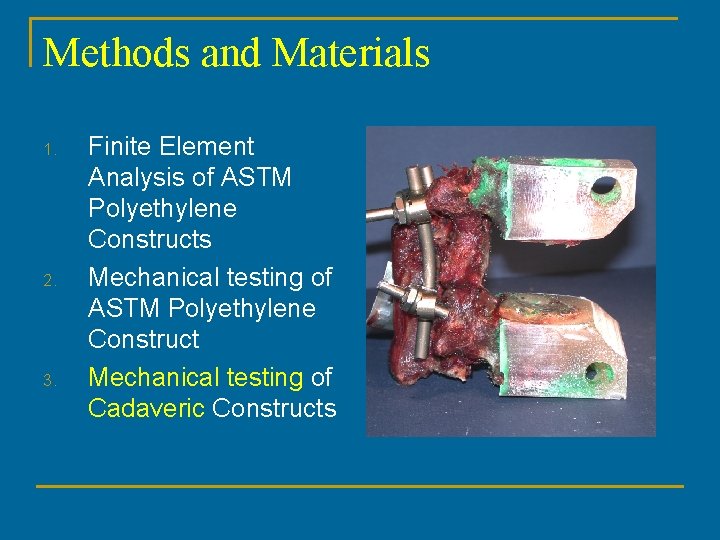 Methods and Materials

1. Finite Element Analysis of ASTM Polyethylene Constructs
2. Mechanical testing of ASTM Polyethylene Construct
3. Mechanical testing of Cadaveric Constructs